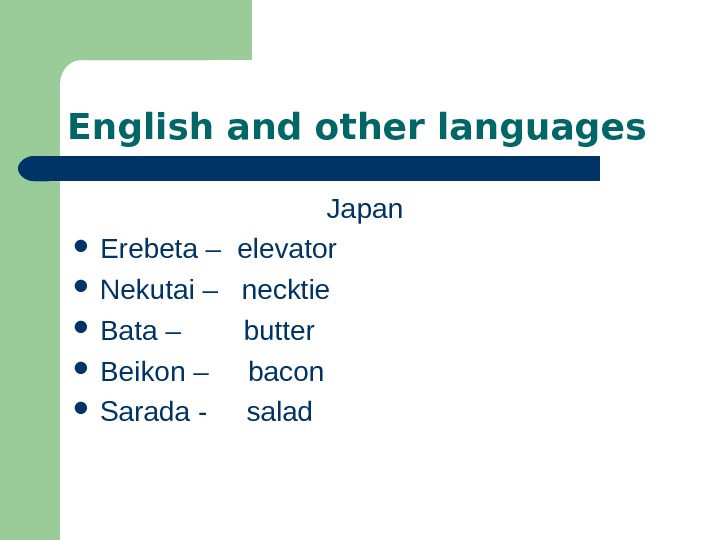 English and other languages

Japan

- Erebeta – elevator
- Nekutai – necktie
- Bata – butter
- Beikon – bacon
- Sarada - salad